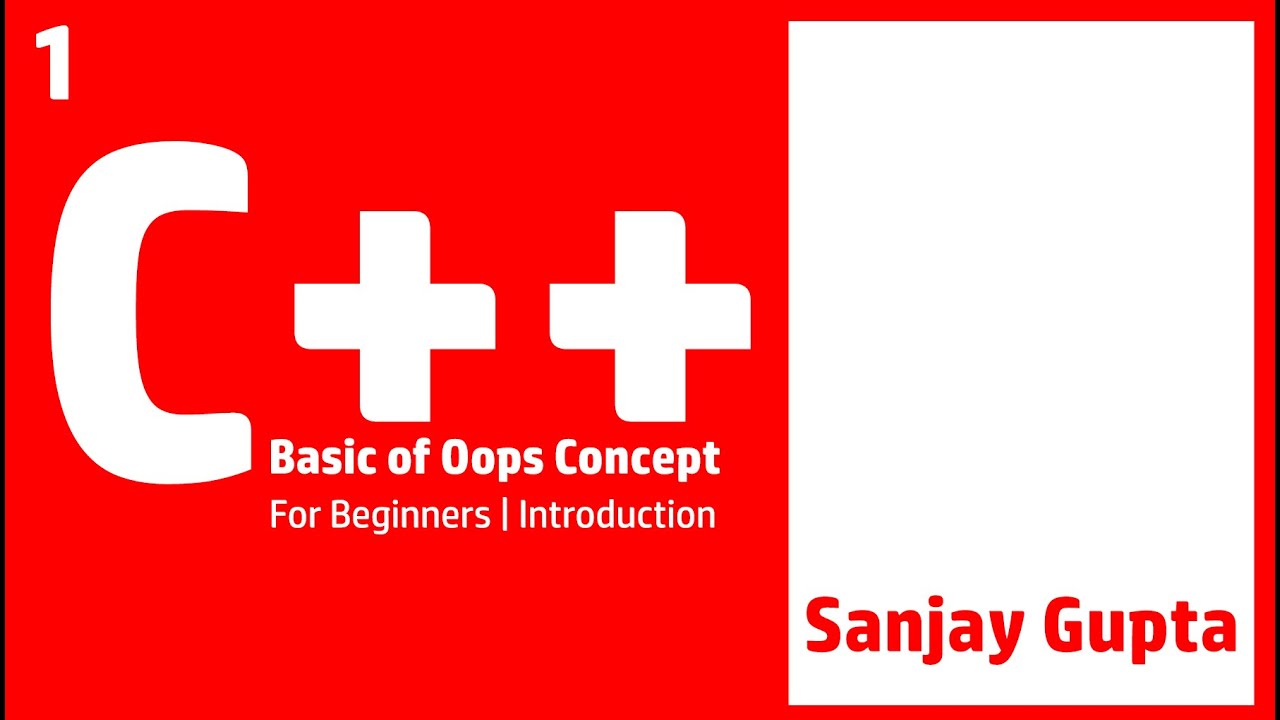 1

C++

Basic of Oops Concept

For Beginners | Introduction

Sanjay Gupta